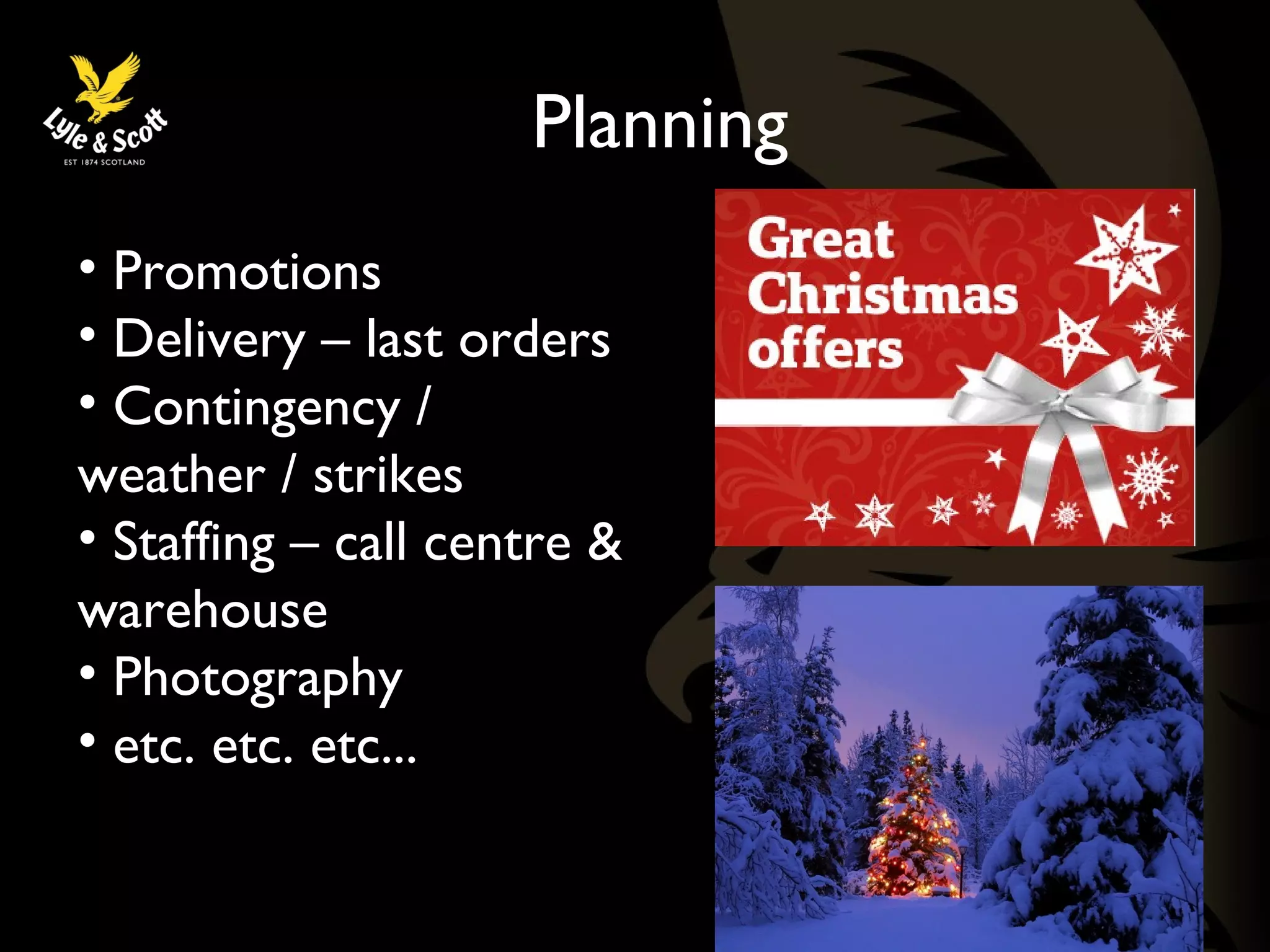 Lyle & Scott
EST 1874 SCOTLAND

Planning

• Promotions
• Delivery – last orders
• Contingency / weather / strikes
• Staffing – call centre & warehouse
• Photography
• etc. etc. etc...

Great Christmas offers